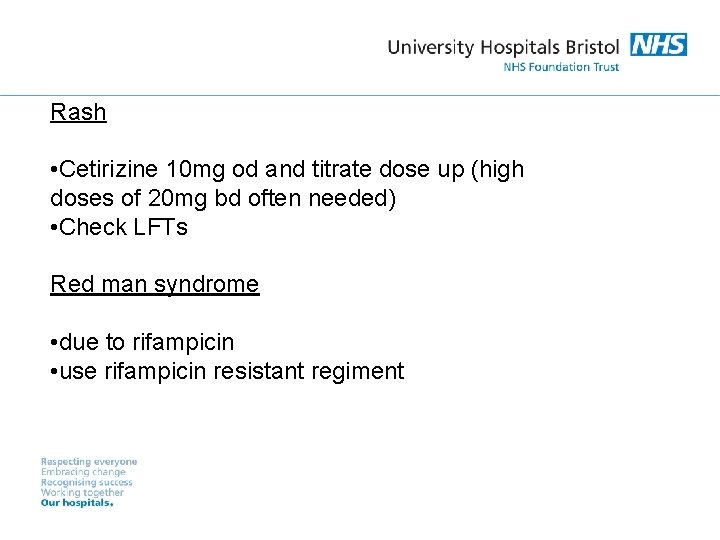 University Hospitals Bristol NHS
NHS Foundation Trust

Rash

•Cetirizine 10mg od and titrate dose up (high doses of 20mg bd often needed)
•Check LFTs

Red man syndrome

•due to rifampicin
•use rifampicin resistant regiment

Respecting everyone
Embracing change
Recognising success
Working together
Our hospitals.